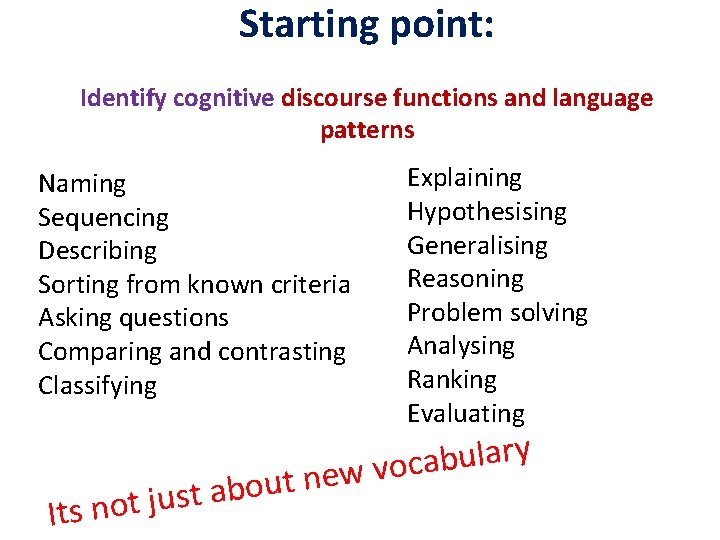 Starting point:

Identify cognitive discourse functions and language patterns

Naming
Sequencing
Describing
Sorting from known criteria
Asking questions
Comparing and contrasting
Classifying

Explaining
Hypothesising
Generalising
Reasoning
Problem solving
Analysing
Ranking
Evaluating

Its not just about new vocabulary